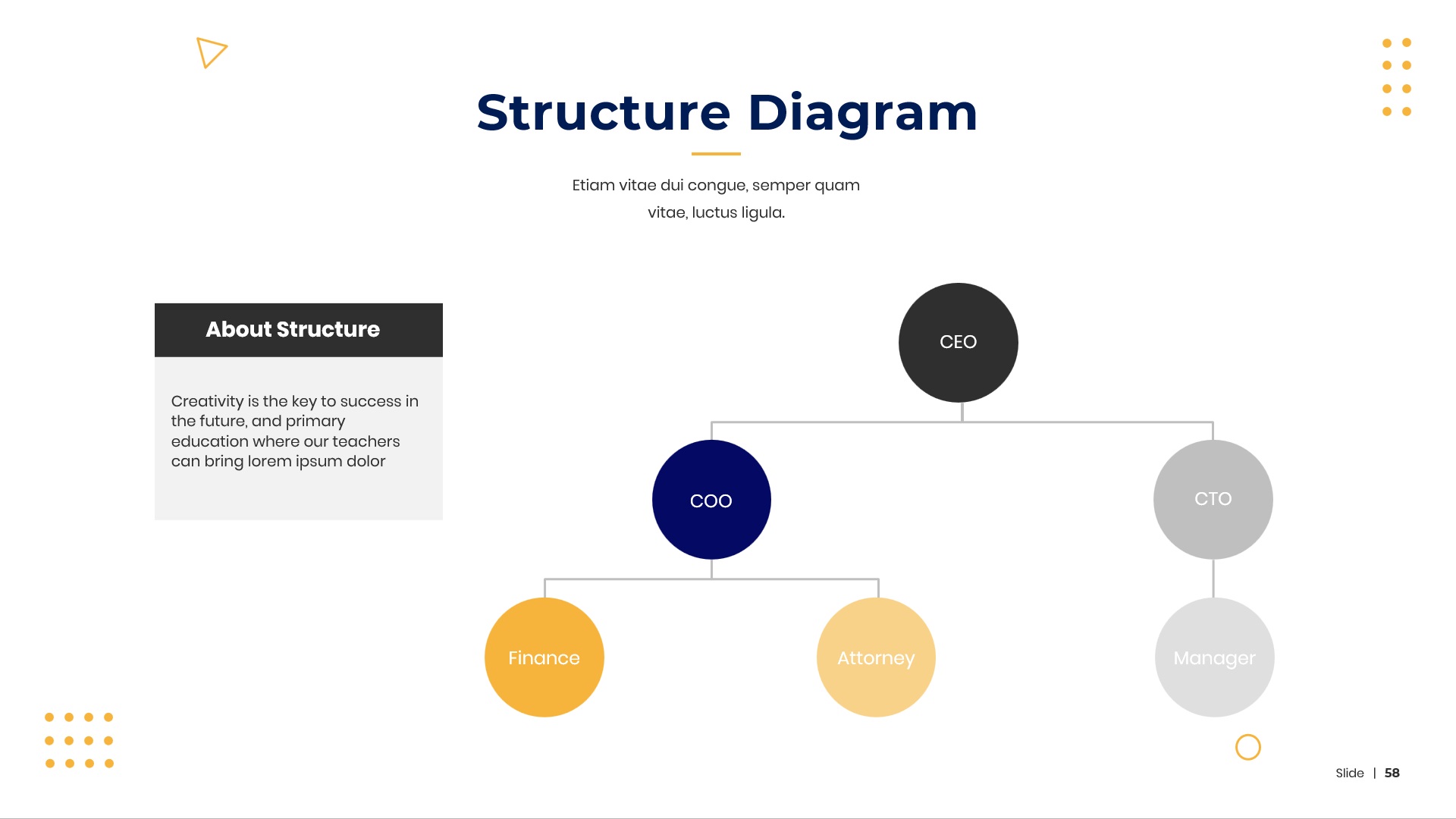 Structure Diagram

Etiam vitae dui congue, semper quam vitae, luctus ligula.

About Structure

Creativity is the key to success in the future, and primary education where our teachers can bring lorem ipsum dolor

CEO

COO

CTO

Finance

Attorney

Manager

Slide | 58